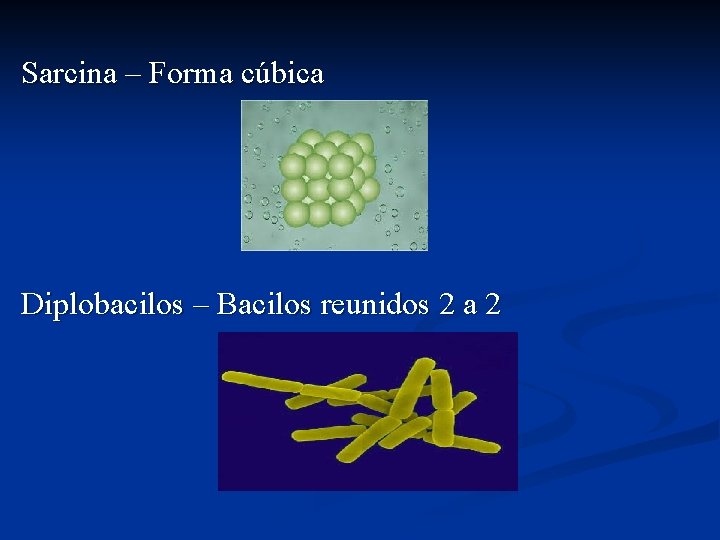 Sarcina – Forma cúbica

Diplobacilos – Bacilos reunidos 2 a 2